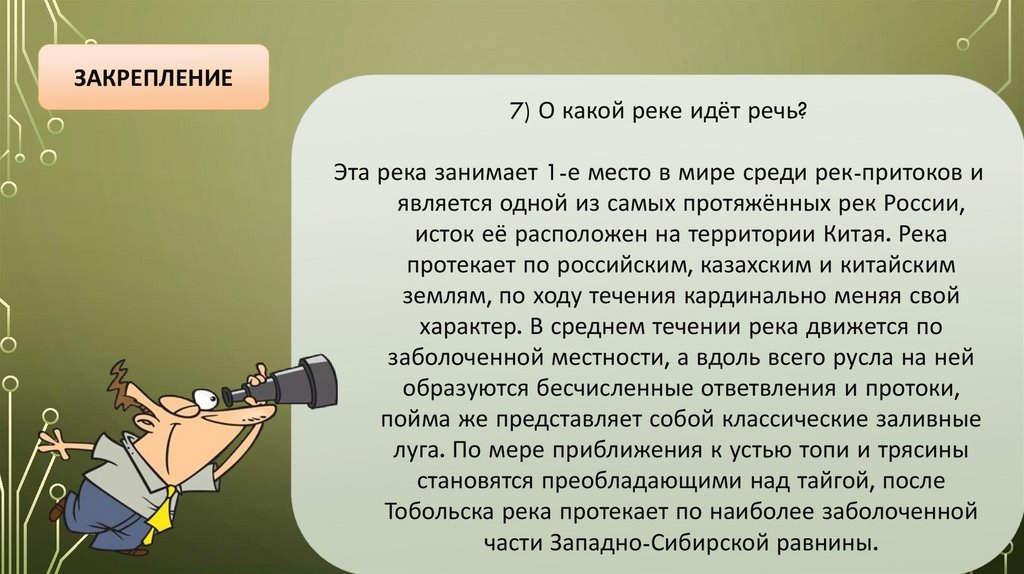 ЗАКРЕПЛЕНИЕ

7) О какой реке идёт речь?

Эта река занимает 1-е место в мире среди рек-притоков и является одной из самых протяжённых рек России, исток её расположен на территории Китая. Река протекает по российским, казахским и китайским землям, по ходу течения кардинально меняя свой характер. В среднем течении река движется по заболоченной местности, а вдоль всего русла на ней образуются бесчисленные ответвления и протоки, пойма же представляет собой классические заливные луга. По мере приближения к устью топи и трясины становятся преобладающими над тайгой, после Тобольска река протекает по наиболее заболоченной части Западно-Сибирской равнины.